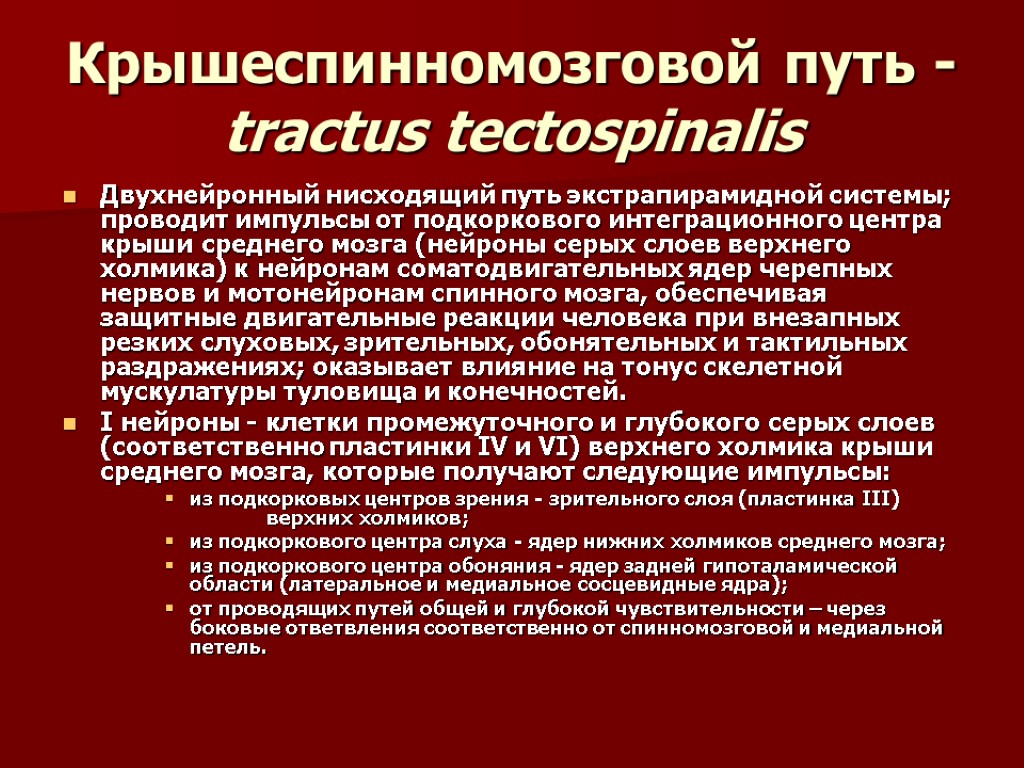 Крышеспинномозговой путь - tractus tectospinalis

Двухнейронный нисходящий путь экстрапирамидной системы; проводит импульсы от подкоркового интеграционного центра крыши среднего мозга (нейроны серых слоев верхнего холмика) к нейронам соматодвигательных ядер черепных нервов и мотонейронам спинного мозга, обеспечивая защитные двигательные реакции человека при внезапных резких слуховых, зрительных, обонятельных и тактильных раздражениях; оказывает влияние на тонус скелетной мускулатуры туловища и конечностей.

I нейроны - клетки промежуточного и глубокого серых слоев (соответственно пластинки IV и VI) верхнего холмика крыши среднего мозга, которые получают следующие импульсы:

из подкорковых центров зрения - зрительного слоя (пластинка III) верхних холмиков;

из подкоркового центра слуха - ядер нижних холмиков среднего мозга;

из подкоркового центра обоняния - ядер задней гипоталамической области (латеральное и медиальное сосцевидные ядра);

от проводящих путей общей и глубокой чувствительности – через боковые ответвления соответственно от спинномозговой и медиальной петель.